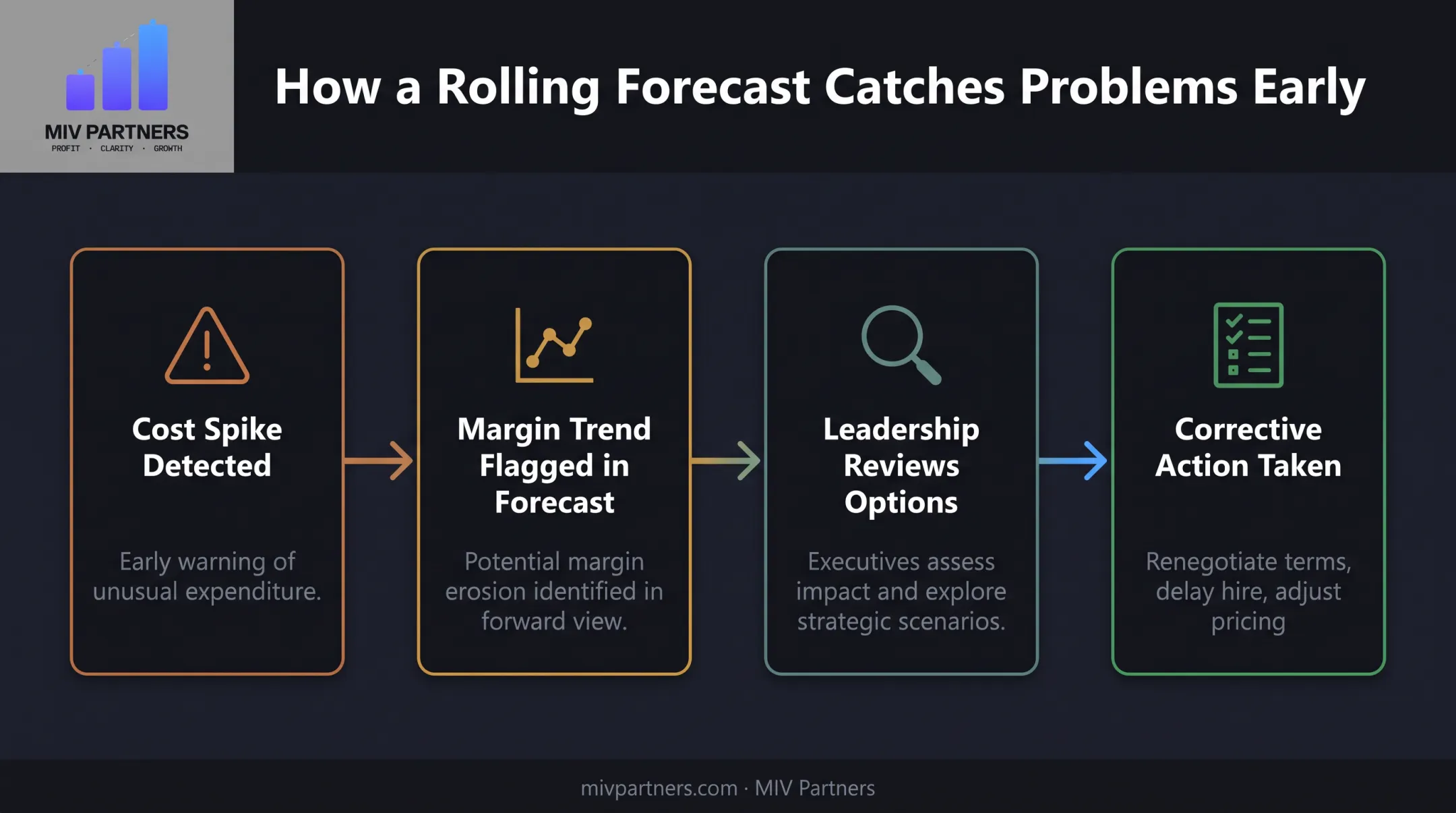 MIV PARTNERS
PROFIT · CLARITY · GROWTH

How a Rolling Forecast Catches Problems Early

Cost Spike Detected

Early warning of unusual expenditure.

Margin Trend Flagged in Forecast

Potential margin erosion identified in forward view.

Leadership Reviews Options

Executives assess impact and explore strategic scenarios.

Corrective Action Taken

Renegotiate terms, delay hire, adjust pricing

mivpartners.com · MIV Partners